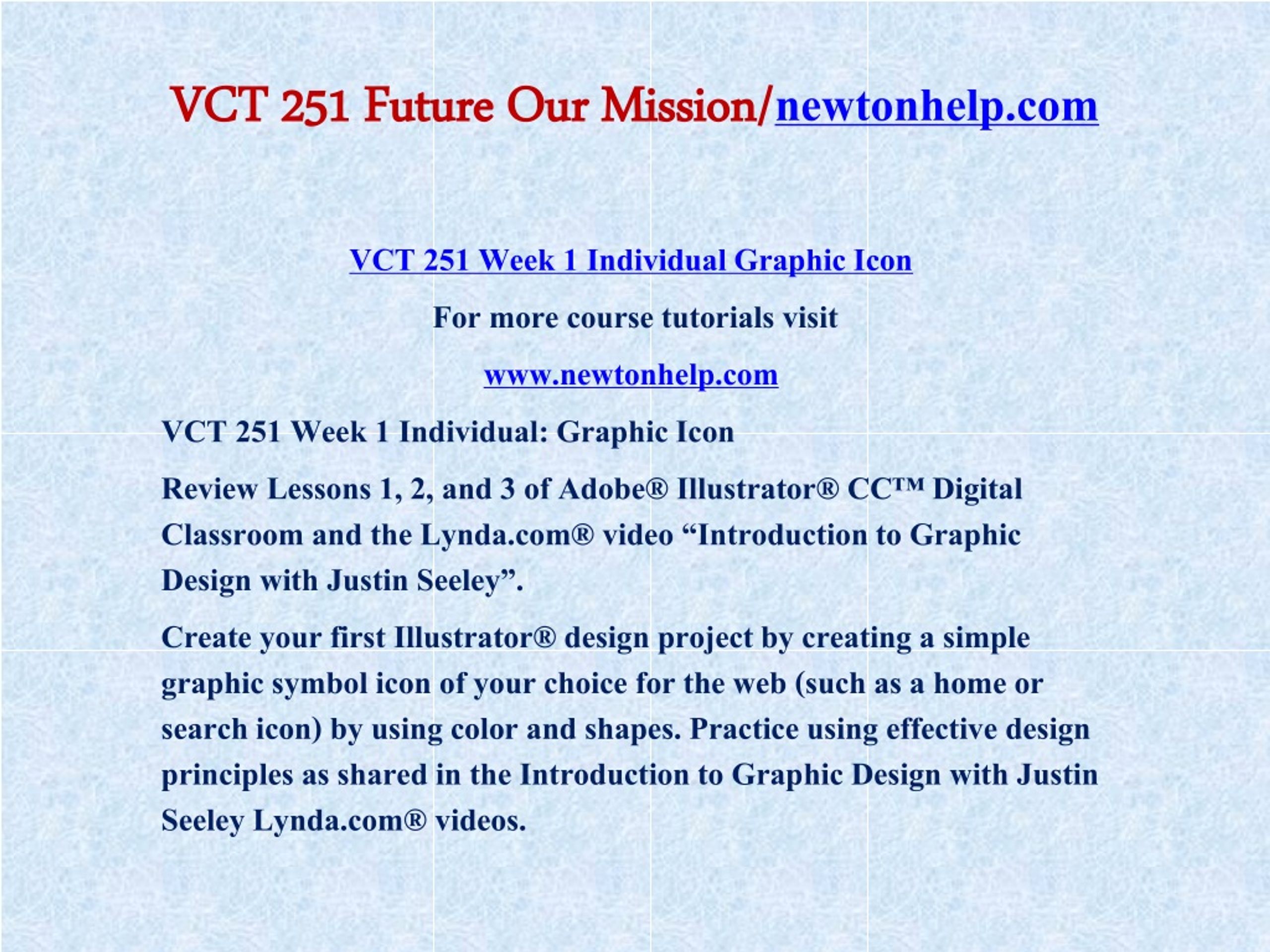 VCT 251 Future Our Mission/newtonhelp.com

VCT 251 Week 1 Individual Graphic Icon

For more course tutorials visit

www.newtonhelp.com

VCT 251 Week 1 Individual: Graphic Icon

Review Lessons 1, 2, and 3 of Adobe® Illustrator® CC™ Digital Classroom and the Lynda.com® video “Introduction to Graphic Design with Justin Seeley”.

Create your first Illustrator® design project by creating a simple graphic symbol icon of your choice for the web (such as a home or search icon) by using color and shapes. Practice using effective design principles as shared in the Introduction to Graphic Design with Justin Seeley Lynda.com® videos.